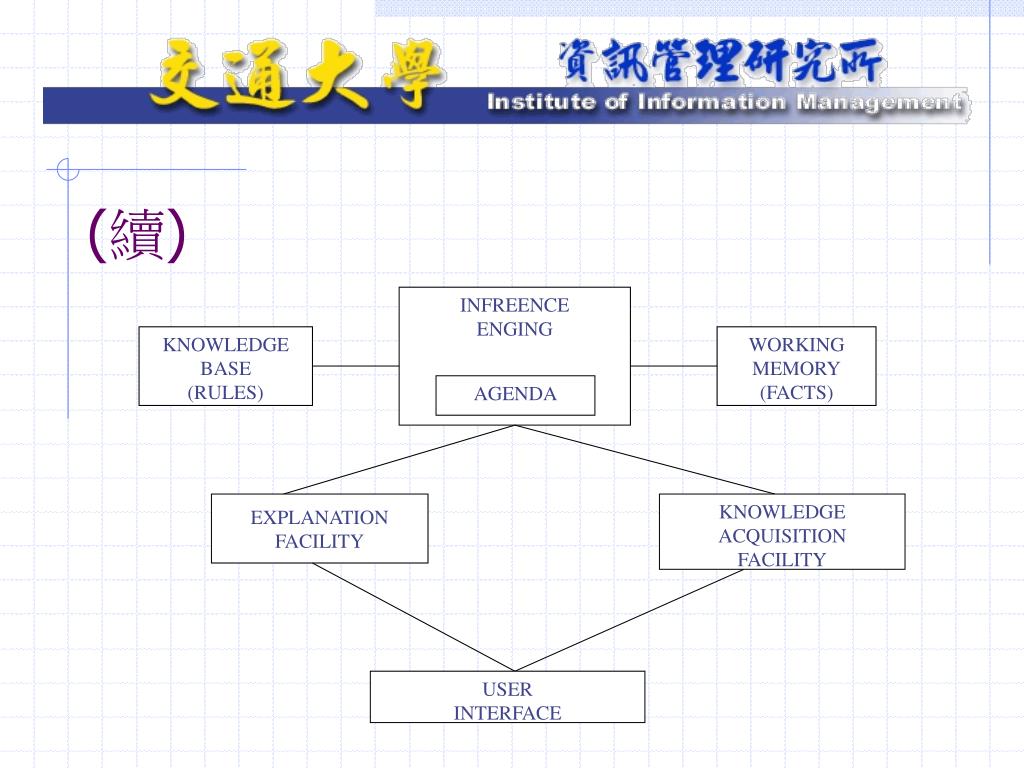 交通大學 資訊管理研究所 Institute of Information Management

(續)

KNOWLEDGE BASE (RULES)

INFREENCE ENGING

AGENDA

WORKING MEMORY (FACTS)

EXPLANATION FACILITY

KNOWLEDGE ACQUISITION FACILITY

USER INTERFACE